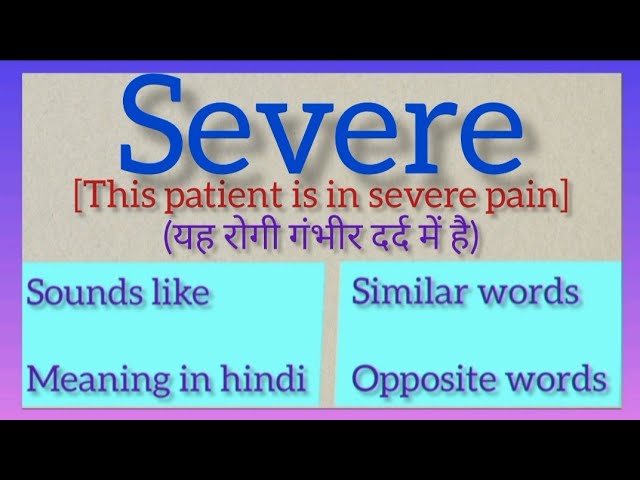 Severe

[This patient is in severe pain]

(यह रोगी गंभीर दर्द में है)

Sounds like

Meaning in hindi

Similar words

Opposite words